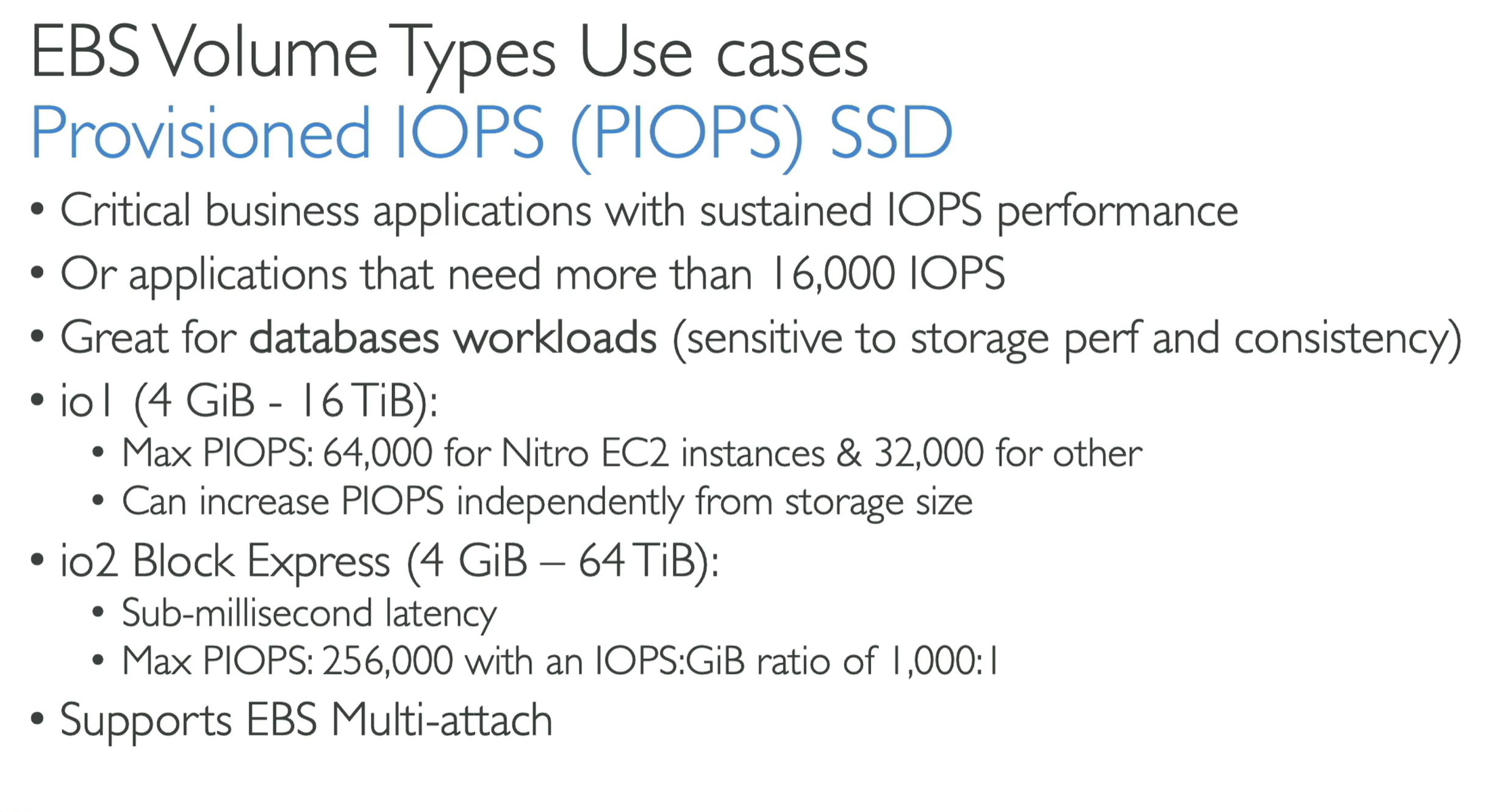 EBS Volume Types Use cases
Provisioned IOPS (PIOPS) SSD

• Critical business applications with sustained IOPS performance
• Or applications that need more than 16,000 IOPS
• Great for databases workloads (sensitive to storage perf and consistency)
• io1 (4 GiB - 16 TiB):
  • Max PIOPS: 64,000 for Nitro EC2 instances & 32,000 for other
  • Can increase PIOPS independently from storage size
• io2 Block Express (4 GiB – 64 TiB):
  • Sub-millisecond latency
  • Max PIOPS: 256,000 with an IOPS:GiB ratio of 1,000:1
• Supports EBS Multi-attach